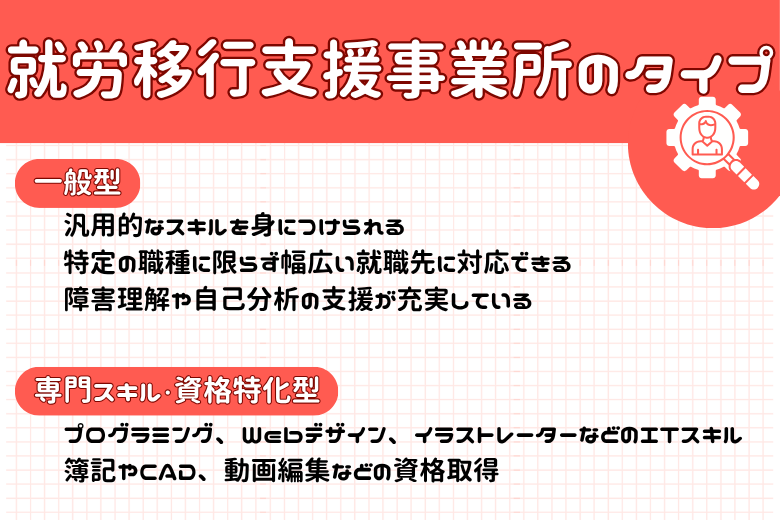 就労移行支援事業所のタイプ

一般型

汎用的なスキルを身につけられる
特定の職種に限らず幅広い就職先に対応できる
障害理解や自己分析の支援が充実している

専門スキル・資格特化型

プログラミング、Webデザイン、イラストレーターなどのITスキル
簿記やCAD、動画編集などの資格取得